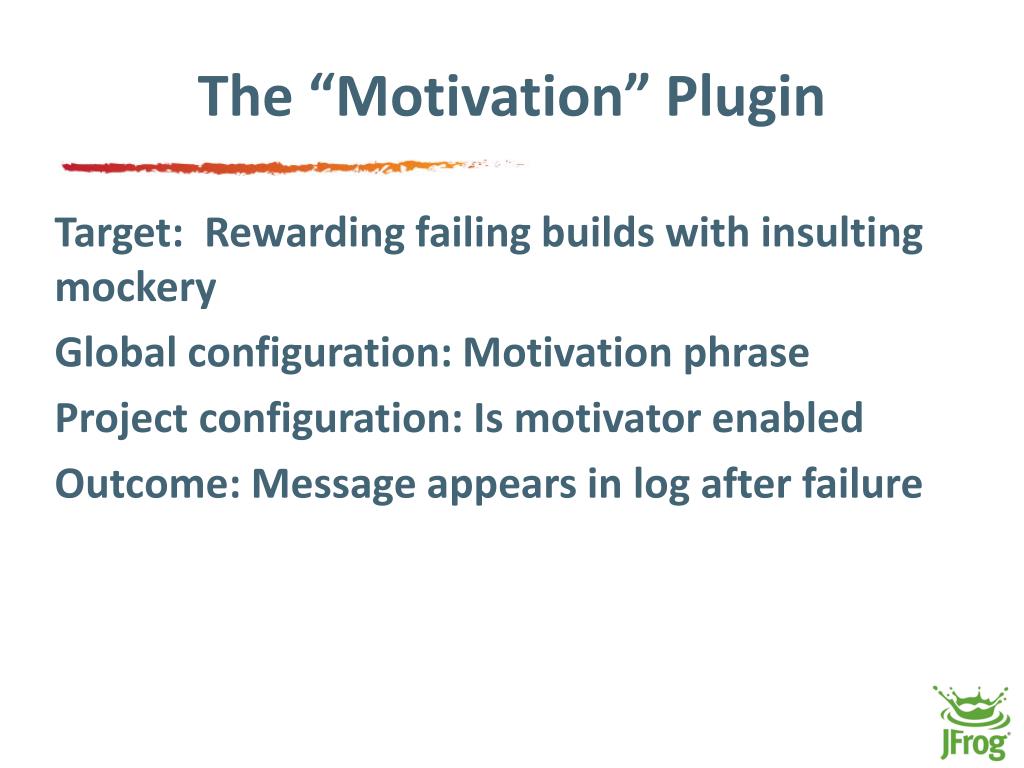 The “Motivation” Plugin

Target:  Rewarding failing builds with insulting mockery

Global configuration: Motivation phrase

Project configuration: Is motivator enabled

Outcome: Message appears in log after failure

JFrog